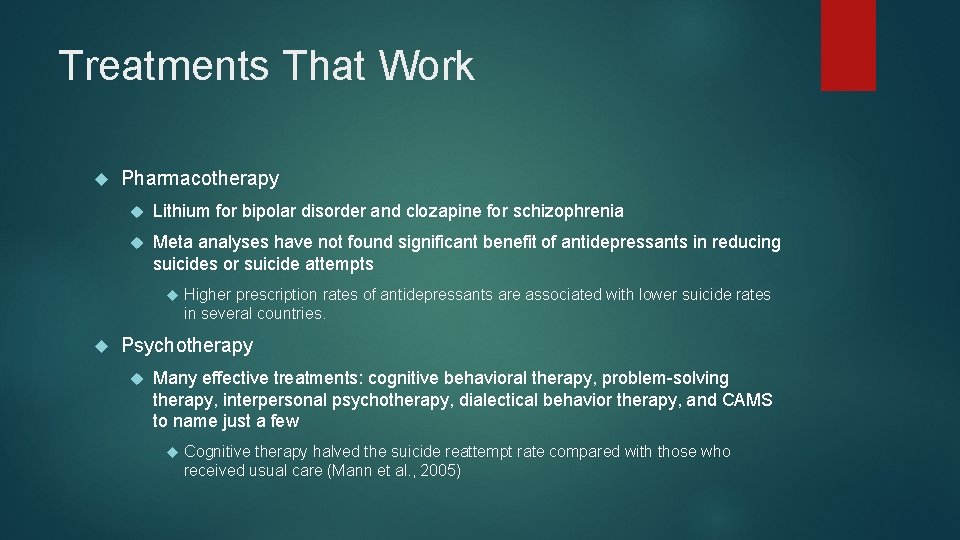 Treatments That Work

Pharmacotherapy

Lithium for bipolar disorder and clozapine for schizophrenia

Meta analyses have not found significant benefit of antidepressants in reducing suicides or suicide attempts

Higher prescription rates of antidepressants are associated with lower suicide rates in several countries.

Psychotherapy

Many effective treatments: cognitive behavioral therapy, problem-solving therapy, interpersonal psychotherapy, dialectical behavior therapy, and CAMS to name just a few

Cognitive therapy halved the suicide reattempt rate compared with those who received usual care (Mann et al., 2005)